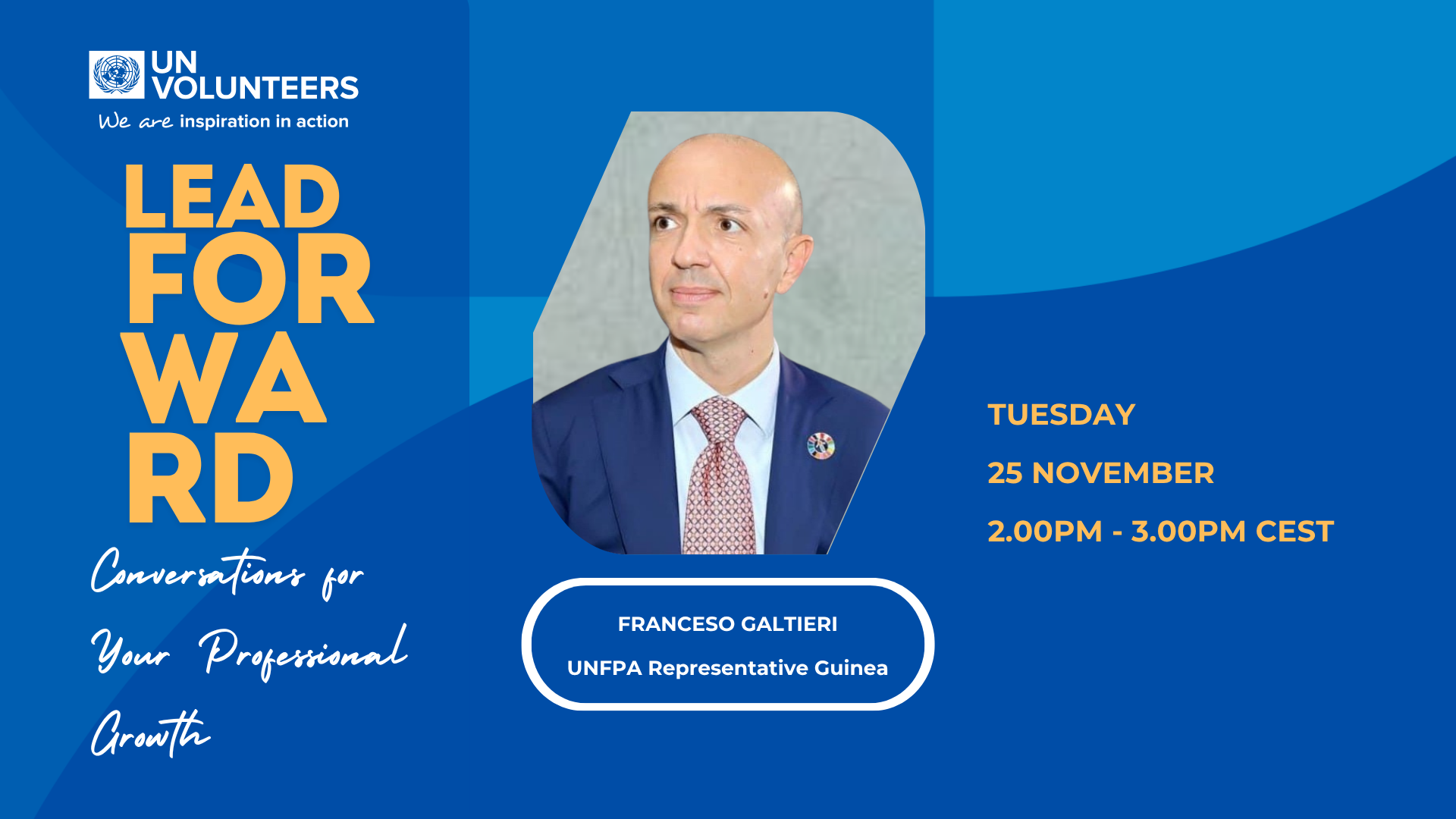 UN VOLUNTEERS
We are inspiration in action

LEAD FOR WA RD

Conversations for Your Professional Growth

FRANCESO GALTIERI
UNFPA Representative Guinea

TUESDAY
25 NOVEMBER
2.00PM - 3.00PM CEST